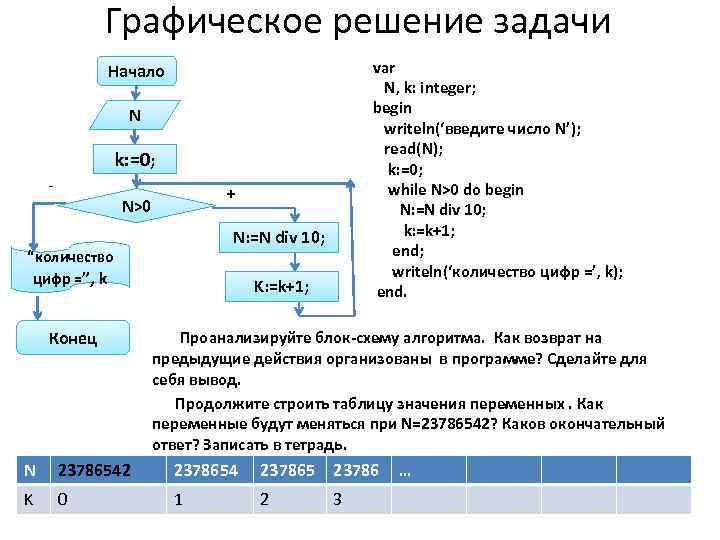 Графическое решение задачи

Начало

N

k:=0;

-

N>0

+

N:=N div 10;

K:=k+1;

"количество цифр =", k

Конец

var
N, k: integer;
begin
writeln('введите число N');
read(N);
k:=0;
while N>0 do begin
N:=N div 10;
k:=k+1;
end;
writeln('количество цифр =', k);
end.

Проанализируйте блок-схему алгоритма. Как возврат на предыдущие действия организованы в программе? Сделайте для себя вывод.

Продолжите строить таблицу значения переменных . Как переменные будут меняться при N=23786542? Каков окончательный ответ? Записать в тетрадь.

| N | 23786542 | 2378654 | 237865 | 23786 | ... | | | |
|---|---|---|---|---|---|---|---|---|
| K | 0 | 1 | 2 | 3 | | | | |